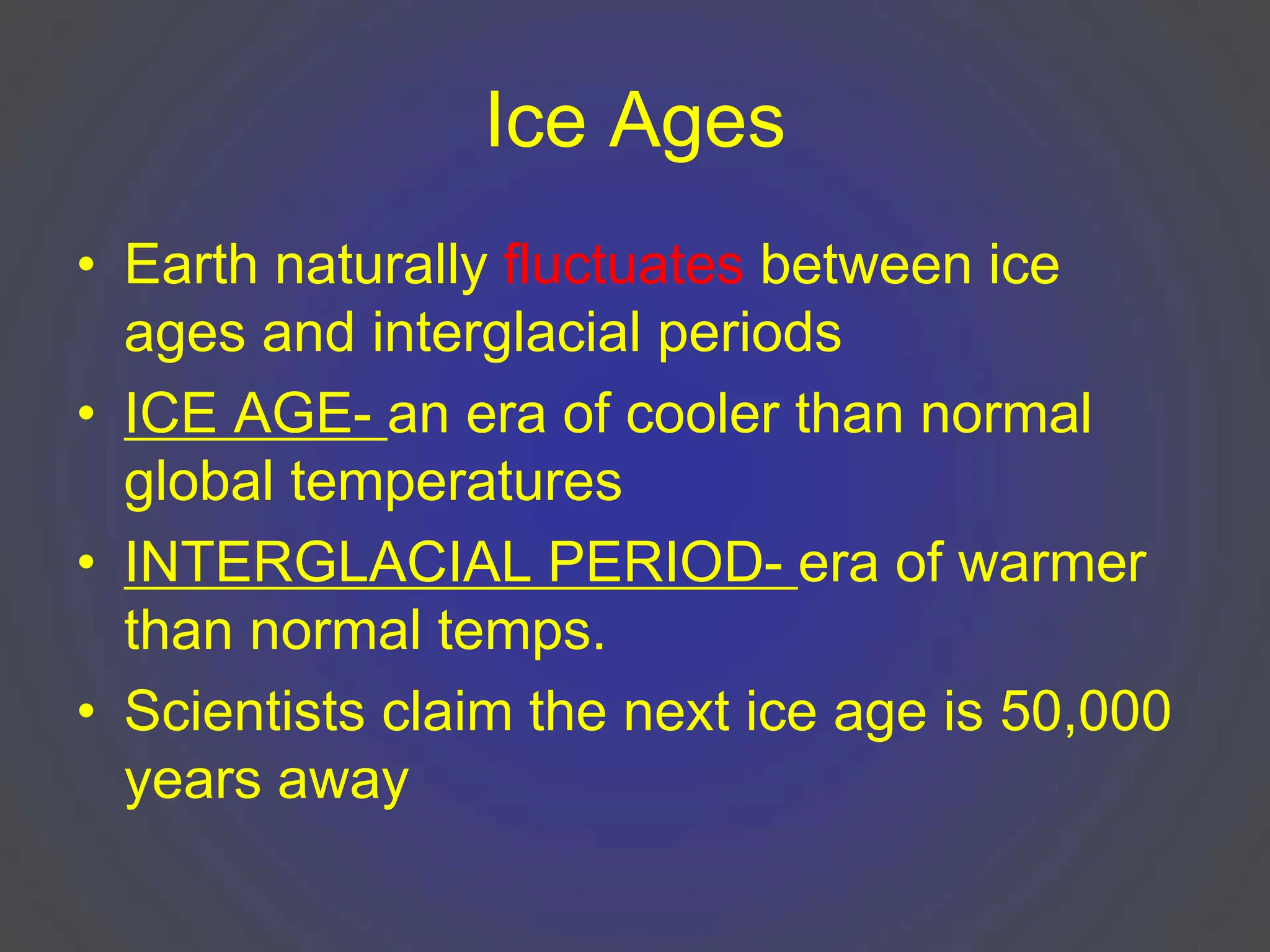 Ice Ages

• Earth naturally fluctuates between ice ages and interglacial periods
• ICE AGE- an era of cooler than normal global temperatures
• INTERGLACIAL PERIOD- era of warmer than normal temps.
• Scientists claim the next ice age is 50,000 years away